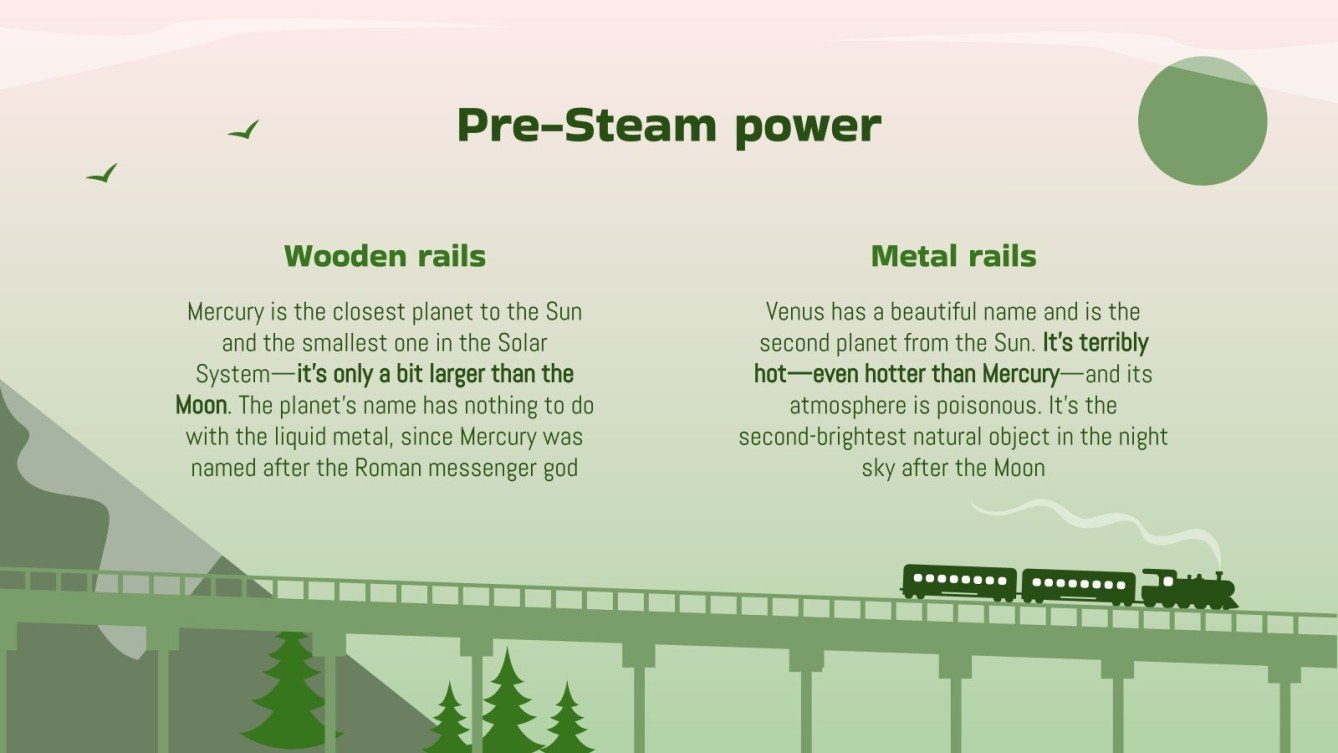 Pre-Steam power

Wooden rails

Mercury is the closest planet to the Sun and the smallest one in the Solar System—it's only a bit larger than the Moon. The planet's name has nothing to do with the liquid metal, since Mercury was named after the Roman messenger god

Metal rails

Venus has a beautiful name and is the second planet from the Sun. It's terribly hot—even hotter than Mercury—and its atmosphere is poisonous. It's the second-brightest natural object in the night sky after the Moon